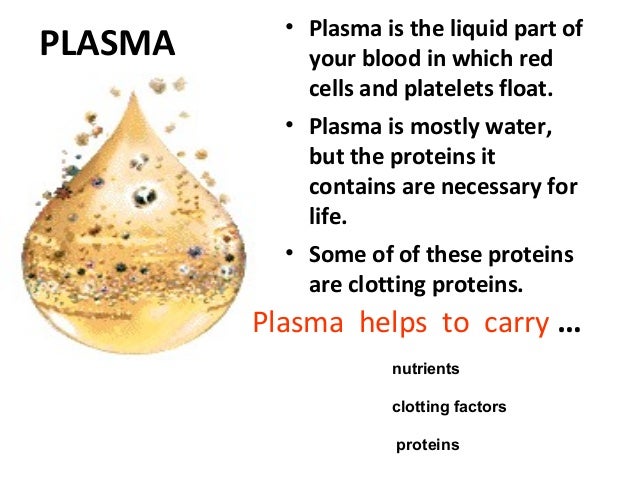 PLASMA

• Plasma is the liquid part of your blood in which red cells and platelets float.

• Plasma is mostly water, but the proteins it contains are necessary for life.

• Some of of these proteins are clotting proteins.

Plasma helps to carry ...

nutrients

clotting factors

proteins